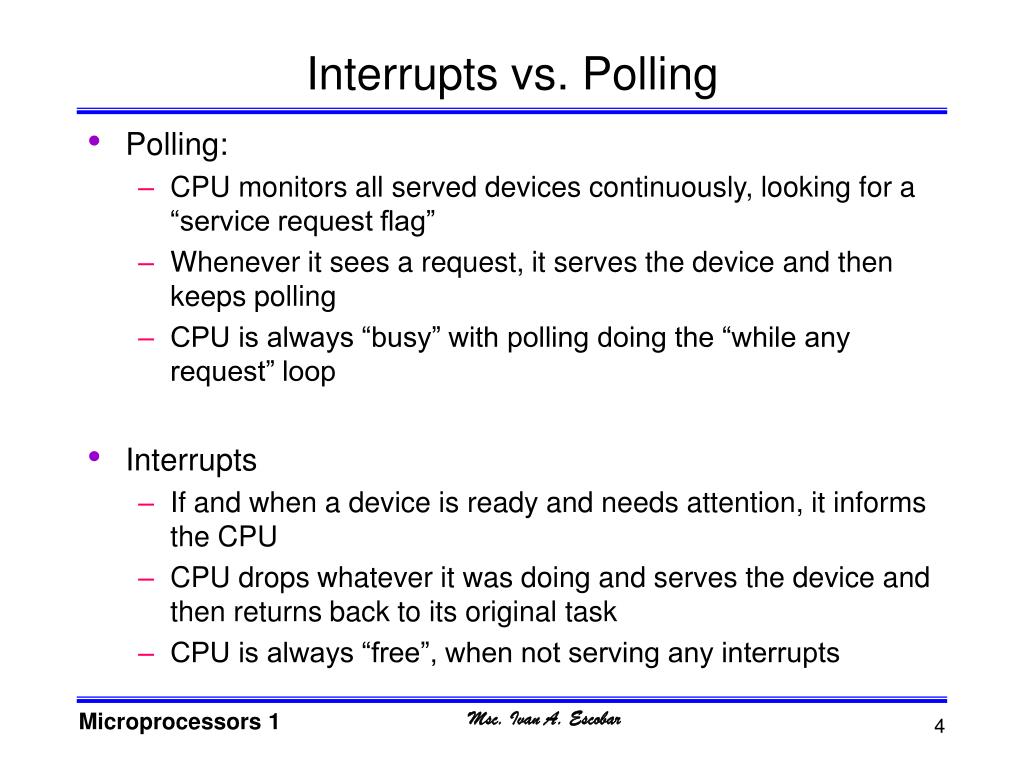 Interrupts vs. Polling

• Polling:
– CPU monitors all served devices continuously, looking for a “service request flag”
– Whenever it sees a request, it serves the device and then keeps polling
– CPU is always “busy” with polling doing the “while any request” loop

• Interrupts
– If and when a device is ready and needs attention, it informs the CPU
– CPU drops whatever it was doing and serves the device and then returns back to its original task
– CPU is always “free”, when not serving any interrupts

Microprocessors 1

Msc. Ivan A. Escobar

4